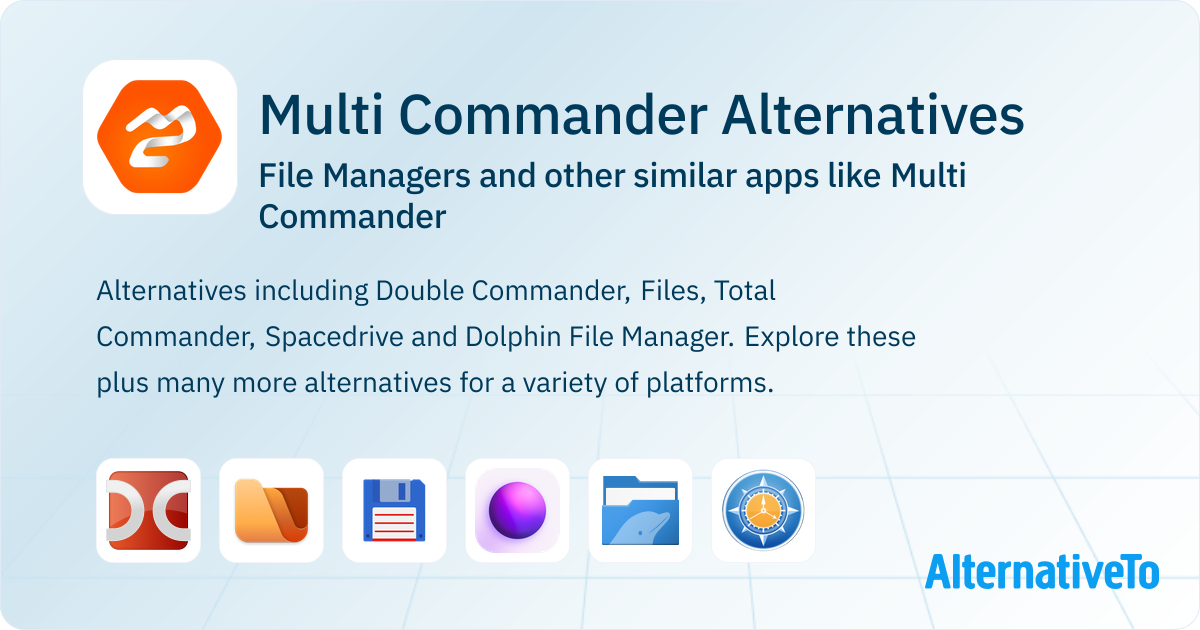 Multi Commander Alternatives

File Managers and other similar apps like Multi Commander

Alternatives including Double Commander, Files, Total Commander, Spacedrive and Dolphin File Manager. Explore these plus many more alternatives for a variety of platforms.

AlternativeTo